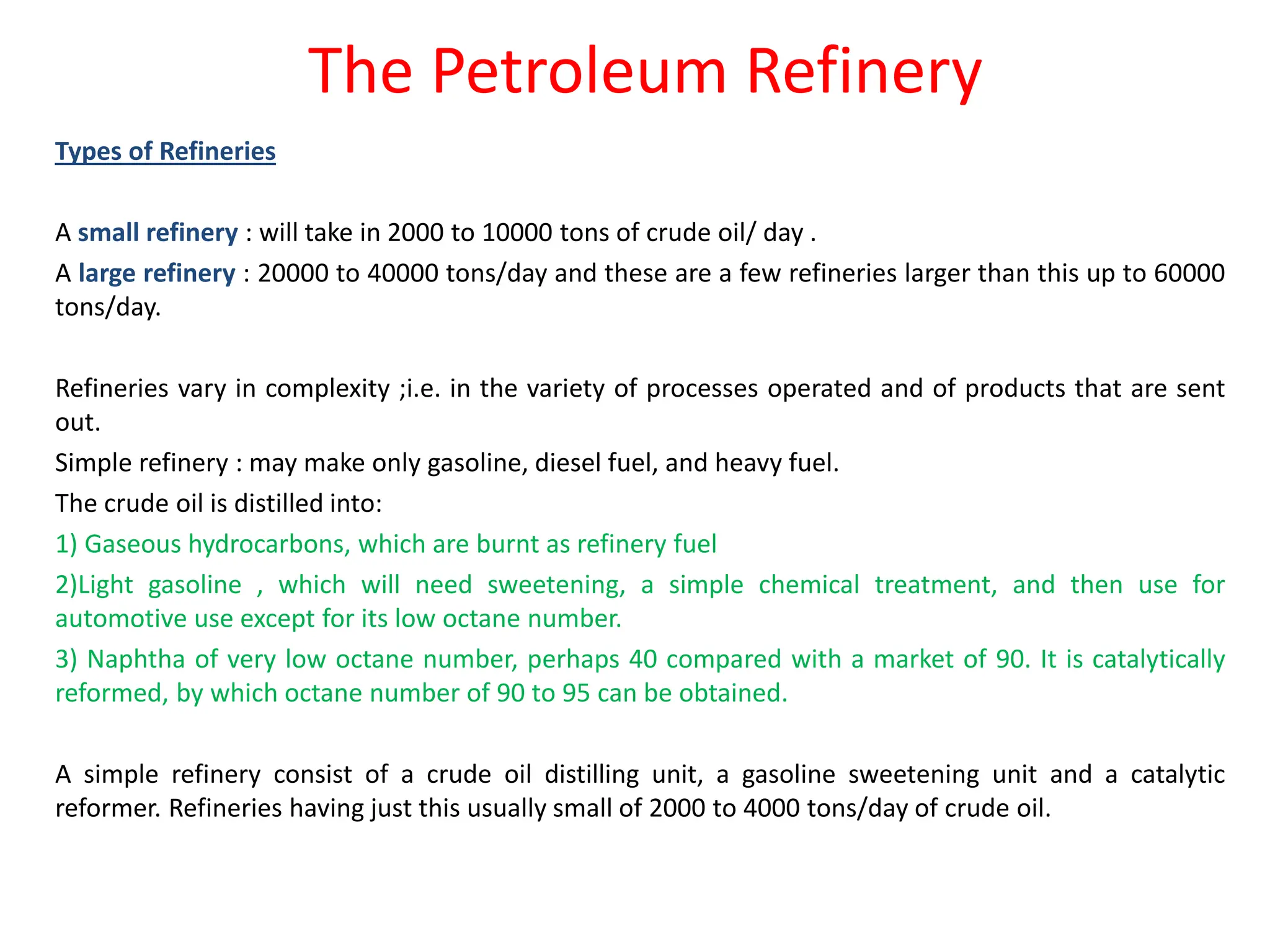 The Petroleum Refinery

Types of Refineries

A small refinery : will take in 2000 to 10000 tons of crude oil/ day .
A large refinery : 20000 to 40000 tons/day and these are a few refineries larger than this up to 60000 tons/day.

Refineries vary in complexity ;i.e. in the variety of processes operated and of products that are sent out.
Simple refinery : may make only gasoline, diesel fuel, and heavy fuel.
The crude oil is distilled into:
1) Gaseous hydrocarbons, which are burnt as refinery fuel
2)Light gasoline , which will need sweetening, a simple chemical treatment, and then use for automotive use except for its low octane number.
3) Naphtha of very low octane number, perhaps 40 compared with a market of 90. It is catalytically reformed, by which octane number of 90 to 95 can be obtained.

A simple refinery consist of a crude oil distilling unit, a gasoline sweetening unit and a catalytic reformer. Refineries having just this usually small of 2000 to 4000 tons/day of crude oil.